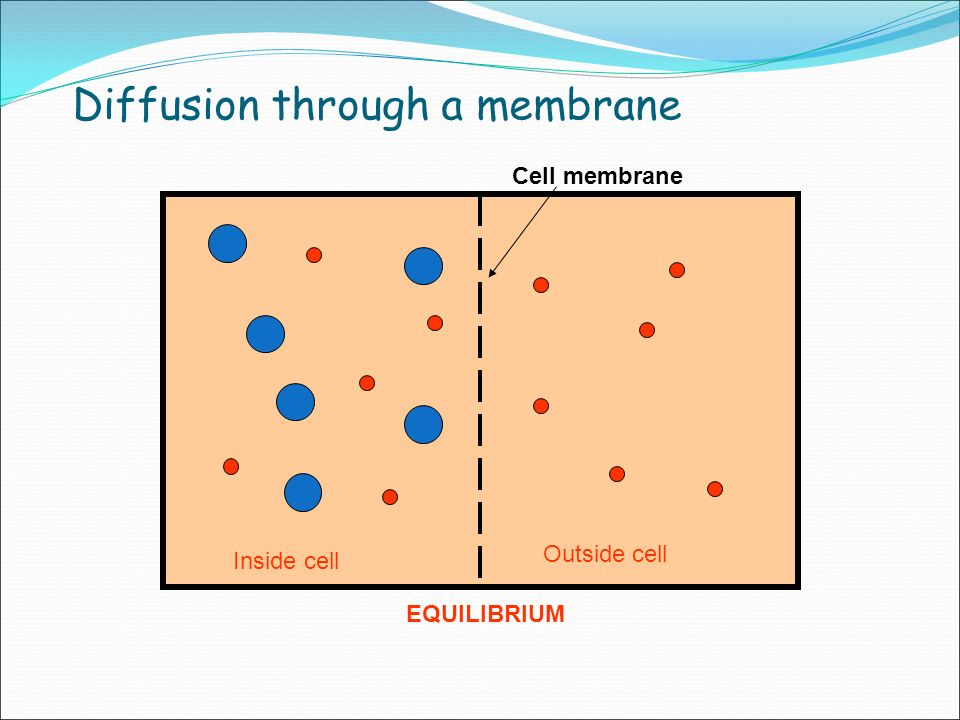 Diffusion through a membrane

Cell membrane

Inside cell

Outside cell

EQUILIBRIUM